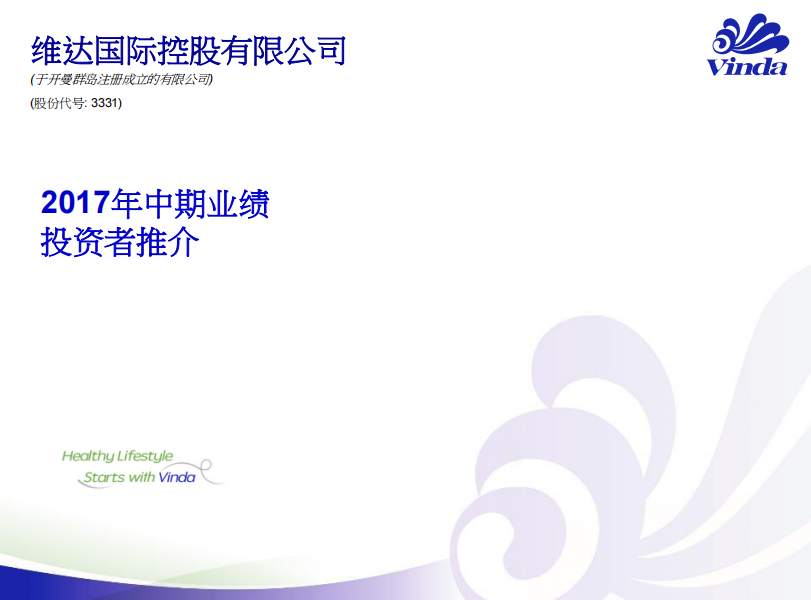 维达国际控股有限公司
(于开曼群岛注册成立的有限公司)
(股份代号: 3331)

Vinda

2017年中期业绩
投资者推介

Healthy Lifestyle
Starts with Vinda